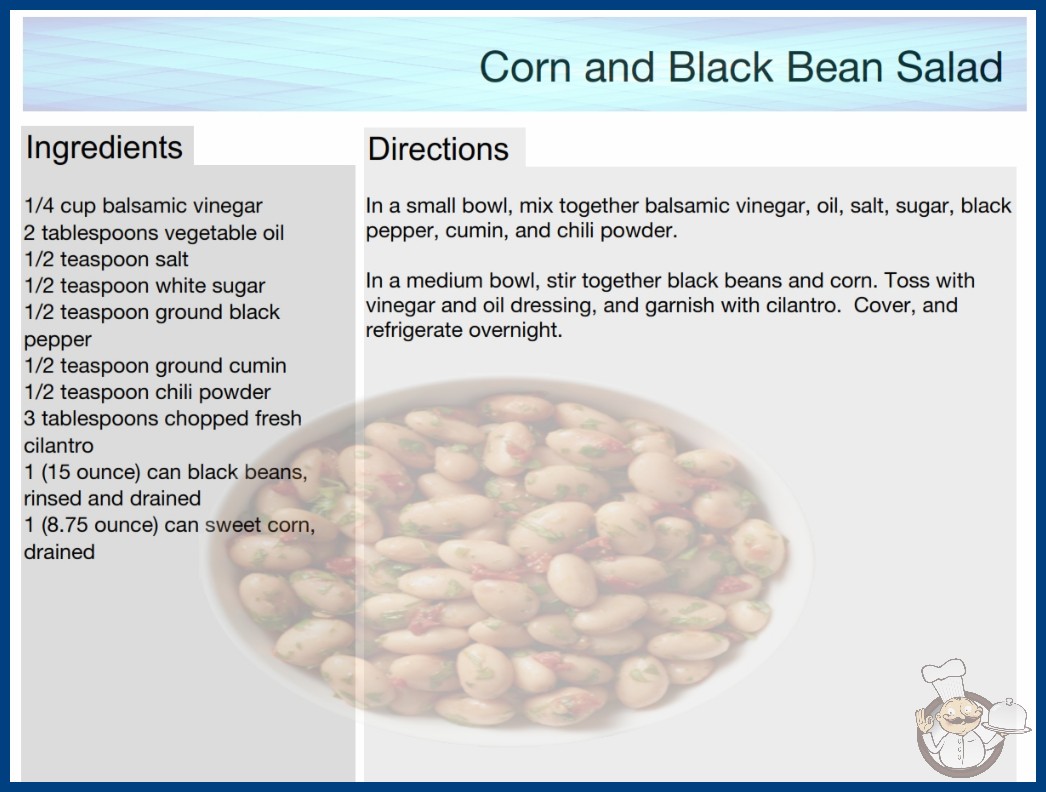 Corn and Black Bean Salad

Ingredients

1/4 cup balsamic vinegar
2 tablespoons vegetable oil
1/2 teaspoon salt
1/2 teaspoon white sugar
1/2 teaspoon ground black pepper
1/2 teaspoon ground cumin
1/2 teaspoon chili powder
3 tablespoons chopped fresh cilantro
1 (15 ounce) can black beans, rinsed and drained
1 (8.75 ounce) can sweet corn, drained

Directions

In a small bowl, mix together balsamic vinegar, oil, salt, sugar, black pepper, cumin, and chili powder.

In a medium bowl, stir together black beans and corn. Toss with vinegar and oil dressing, and garnish with cilantro. Cover, and refrigerate overnight.